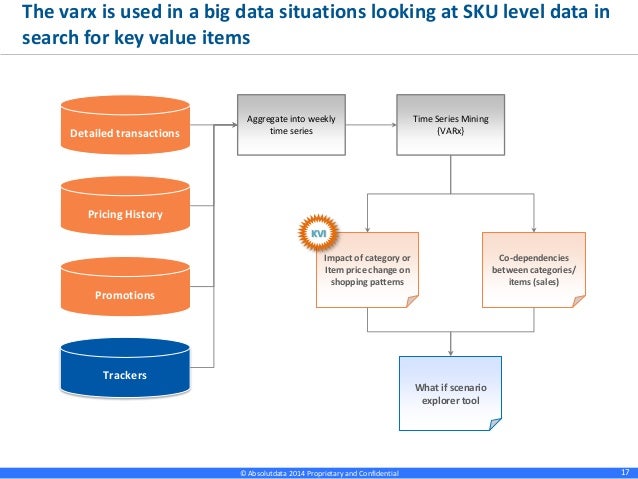 The varx is used in a big data situations looking at SKU level data in search for key value items

Detailed transactions

Pricing History

Promotions

Trackers

Aggregate into weekly time series

Time Series Mining (VARx)

KVI

Impact of category or Item price change on shopping patterns

Co-dependencies between categories/ items (sales)

What if scenario explorer tool

© Absolutdata 2014 Proprietary and Confidential

17